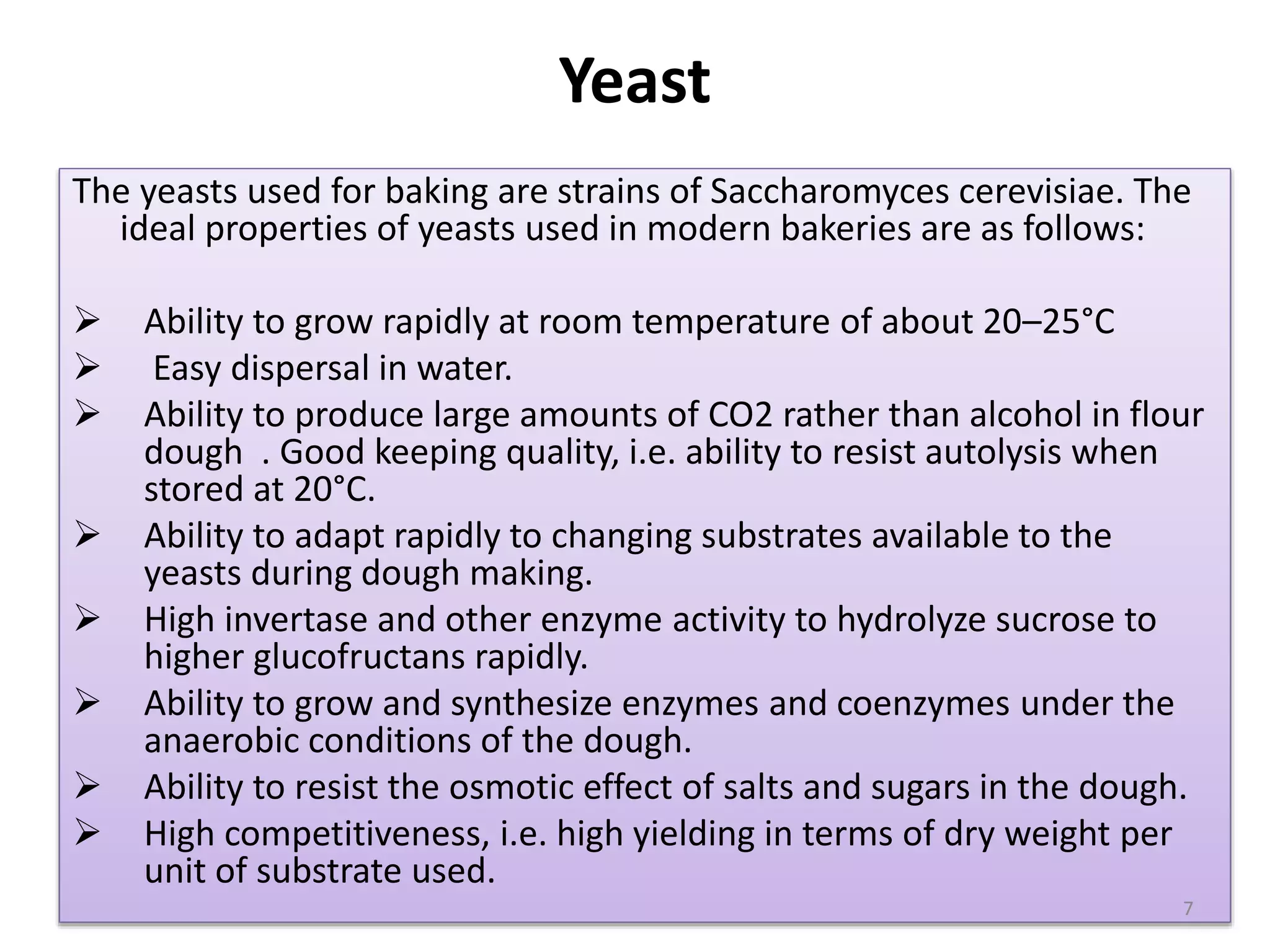 Yeast

The yeasts used for baking are strains of Saccharomyces cerevisiae. The ideal properties of yeasts used in modern bakeries are as follows:

➢ Ability to grow rapidly at room temperature of about 20–25°C
➢ Easy dispersal in water.
➢ Ability to produce large amounts of CO2 rather than alcohol in flour dough . Good keeping quality, i.e. ability to resist autolysis when stored at 20°C.
➢ Ability to adapt rapidly to changing substrates available to the yeasts during dough making.
➢ High invertase and other enzyme activity to hydrolyze sucrose to higher glucofructans rapidly.
➢ Ability to grow and synthesize enzymes and coenzymes under the anaerobic conditions of the dough.
➢ Ability to resist the osmotic effect of salts and sugars in the dough.
➢ High competitiveness, i.e. high yielding in terms of dry weight per unit of substrate used.

7